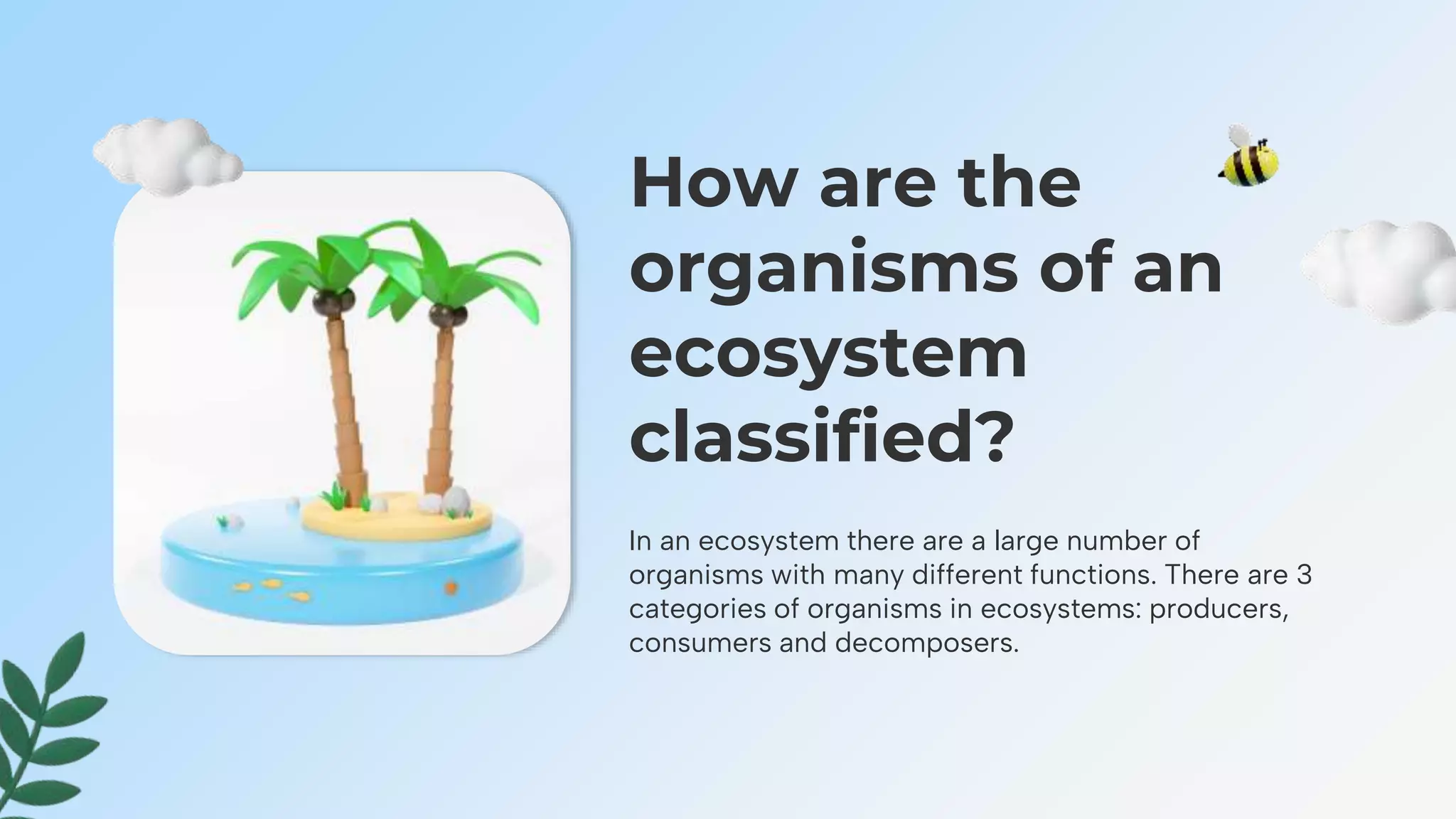 How are the organisms of an ecosystem classified?

In an ecosystem there are a large number of organisms with many different functions. There are 3 categories of organisms in ecosystems: producers, consumers and decomposers.